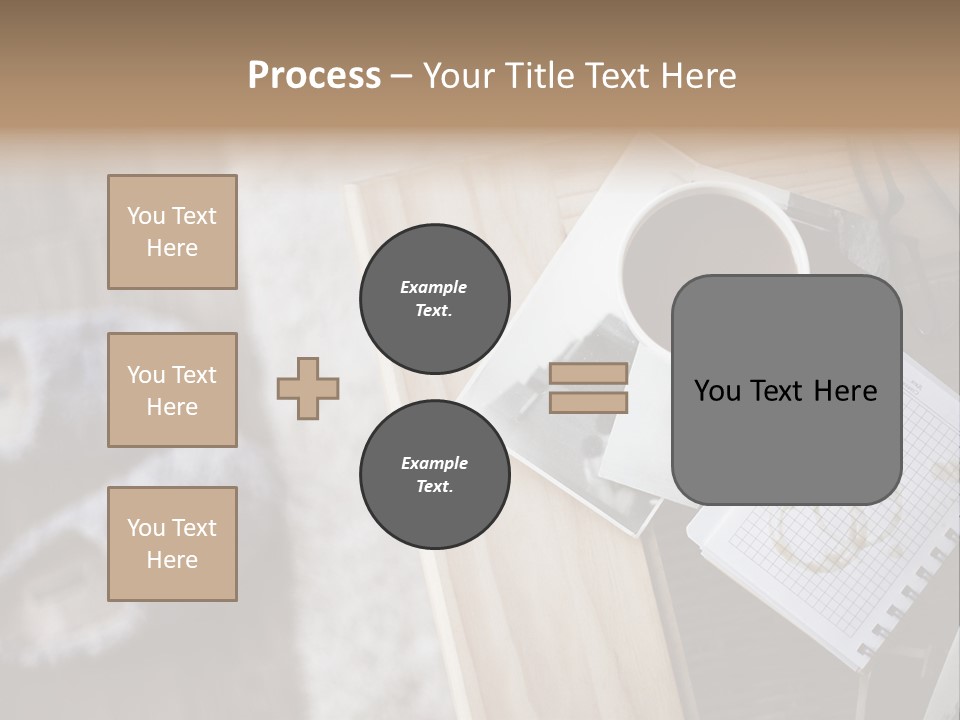 Process – Your Title Text Here

You Text Here

You Text Here

You Text Here

Example Text.

Example Text.

You Text Here